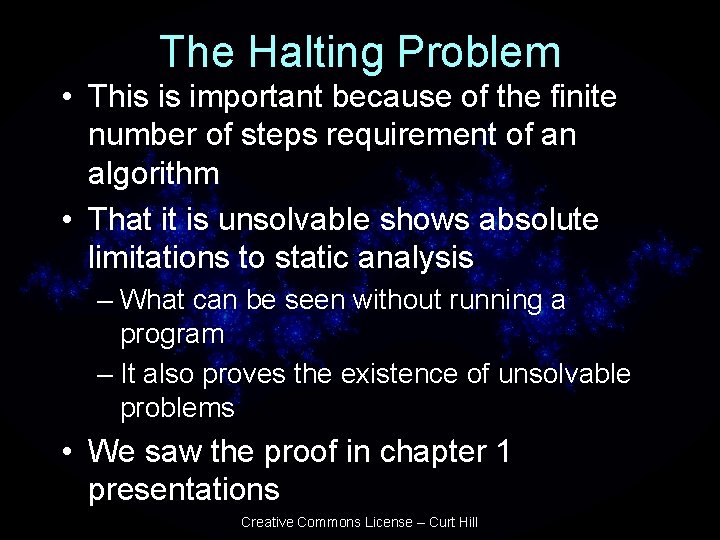 The Halting Problem

• This is important because of the finite number of steps requirement of an algorithm

• That it is unsolvable shows absolute limitations to static analysis

– What can be seen without running a program

– It also proves the existence of unsolvable problems

• We saw the proof in chapter 1 presentations

Creative Commons License – Curt Hill